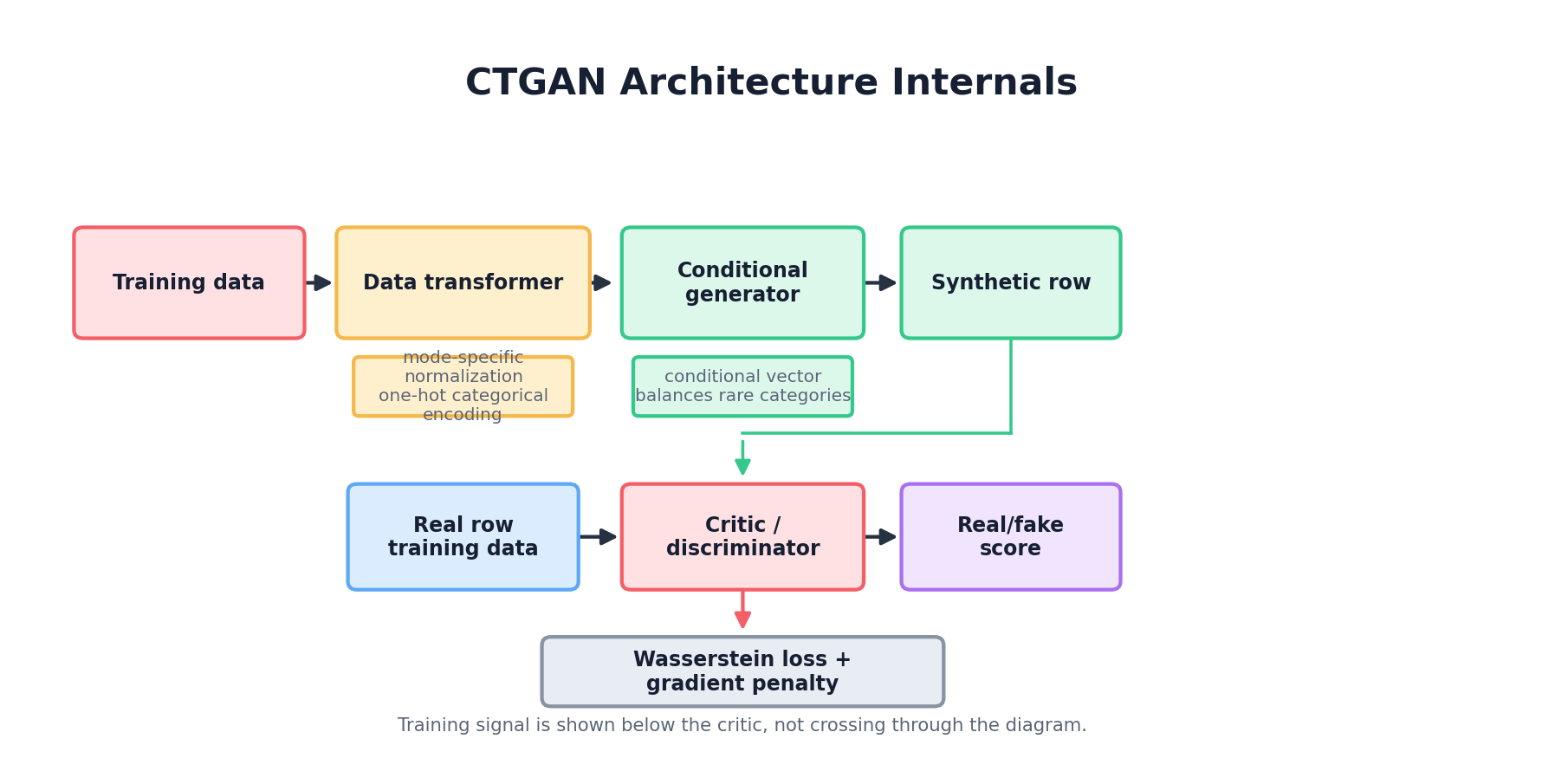 CTGAN Architecture Internals

Training data

Data transformer

Conditional generator

Synthetic row

mode-specific normalization one-hot categorical encoding

conditional vector balances rare categories

Real row training data

Critic / discriminator

Real/fake score

Wasserstein loss + gradient penalty

Training signal is shown below the critic, not crossing through the diagram.